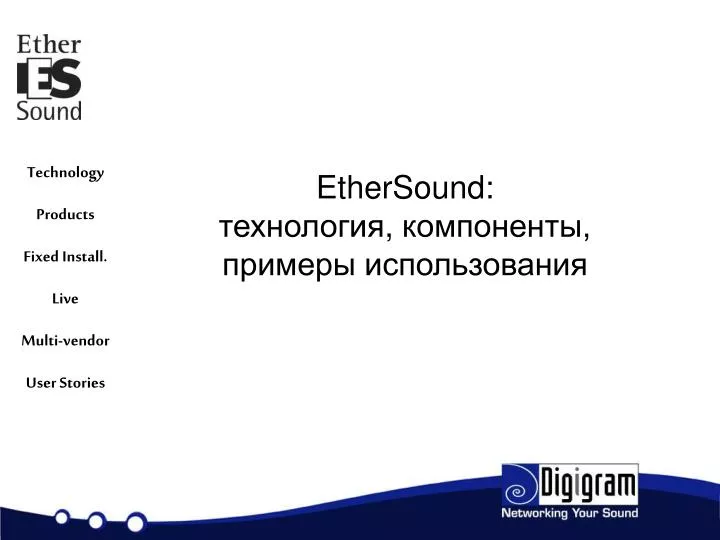 Ether
ES
Sound

Technology

Products

Fixed Install.

Live

Multi-vendor

User Stories

EtherSound:
технология, компоненты,
примеры использования

Digigram
Networking Your Sound